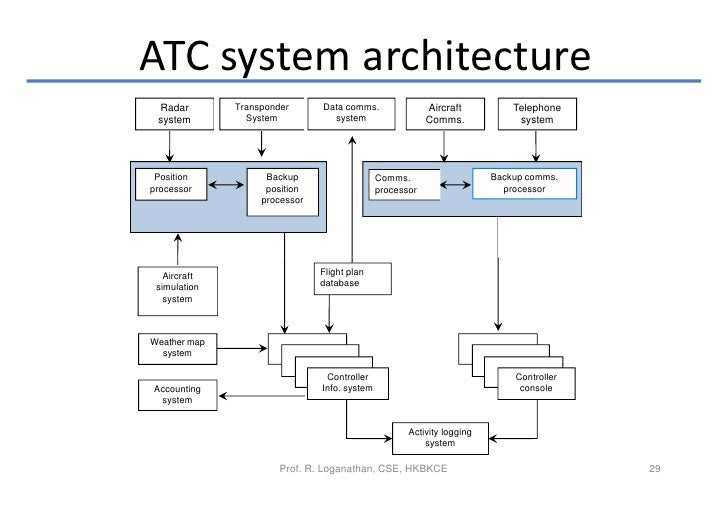 ATC system architecture

Radar system

Transponder System

Data comms. system

Aircraft Comms.

Telephone system

Position processor

Backup position processor

Comms. processor

Backup comms. processor

Aircraft simulation system

Flight plan database

Weather map system

Accounting system

Controller Info. system

Controller console

Activity logging system

Prof. R. Loganathan, CSE, HKBKCE

29